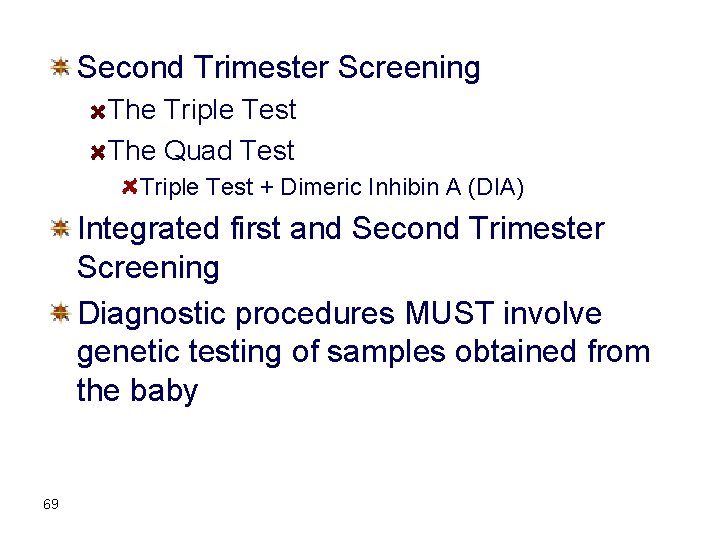 Second Trimester Screening

The Triple Test

The Quad Test

Triple Test + Dimeric Inhibin A (DIA)

Integrated first and Second Trimester Screening

Diagnostic procedures MUST involve genetic testing of samples obtained from the baby

69